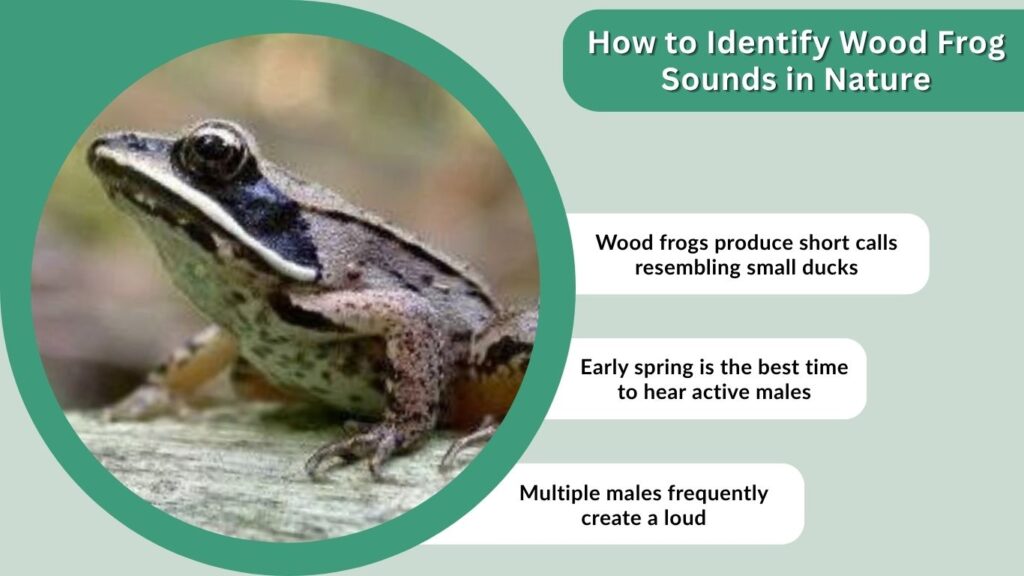 How to Identify Wood Frog Sounds in Nature

Wood frogs produce short calls resembling small ducks

Early spring is the best time to hear active males

Multiple males frequently create a loud